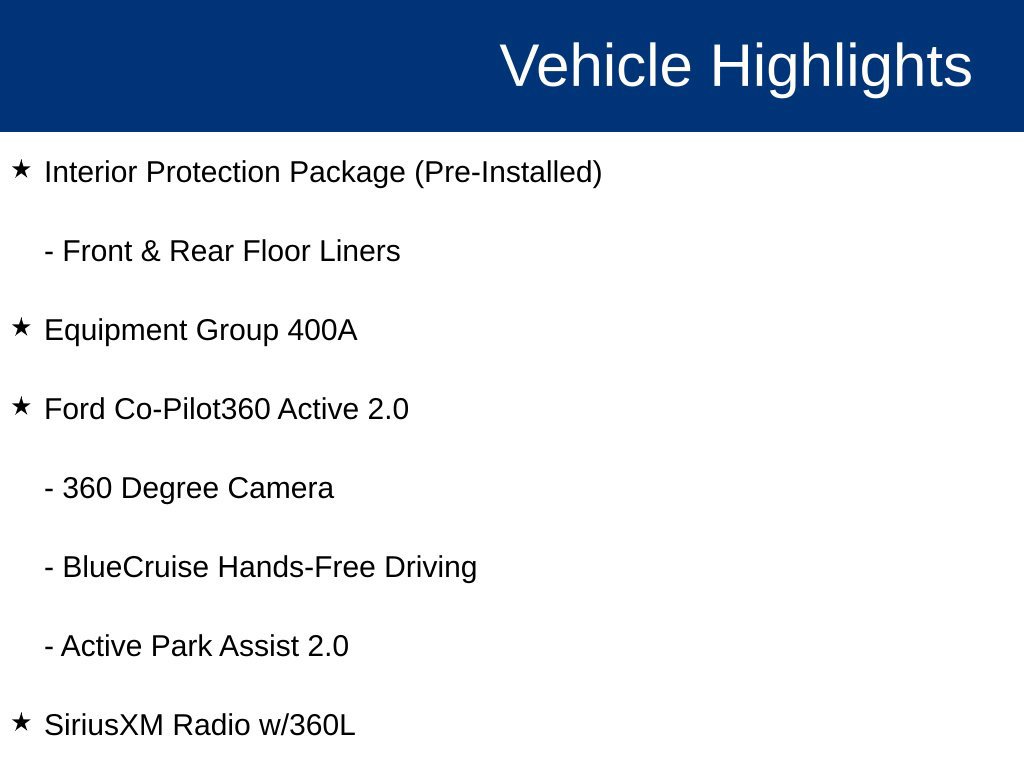 Vehicle Highlights

★ Interior Protection Package (Pre-Installed)

- Front & Rear Floor Liners

★ Equipment Group 400A

★ Ford Co-Pilot360 Active 2.0

- 360 Degree Camera

- BlueCruise Hands-Free Driving

- Active Park Assist 2.0

★ SiriusXM Radio w/360L